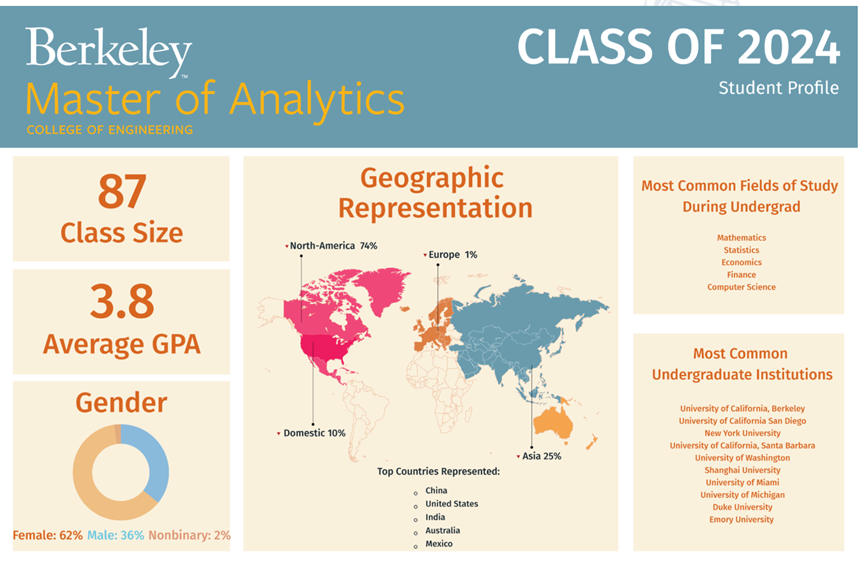 Berkeley
Master of Analytics
COLLEGE OF ENGINEERING

CLASS OF 2024
Student Profile

87
Class Size

3.8
Average GPA

Gender

Female: 62% Male: 36% Nonbinary: 2%

Geographic Representation

North-America 74%
Europe 1%
Domestic 10%
Asia 25%

Top Countries Represented:
China
United States
India
Australia
Mexico

Most Common Fields of Study During Undergrad

Mathematics
Statistics
Economics
Finance
Computer Science

Most Common Undergraduate Institutions

University of California, Berkeley
University of California San Diego
New York University
University of California, Santa Barbara
University of Washington
Shanghai University
University of Miami
University of Michigan
Duke University
Emory University